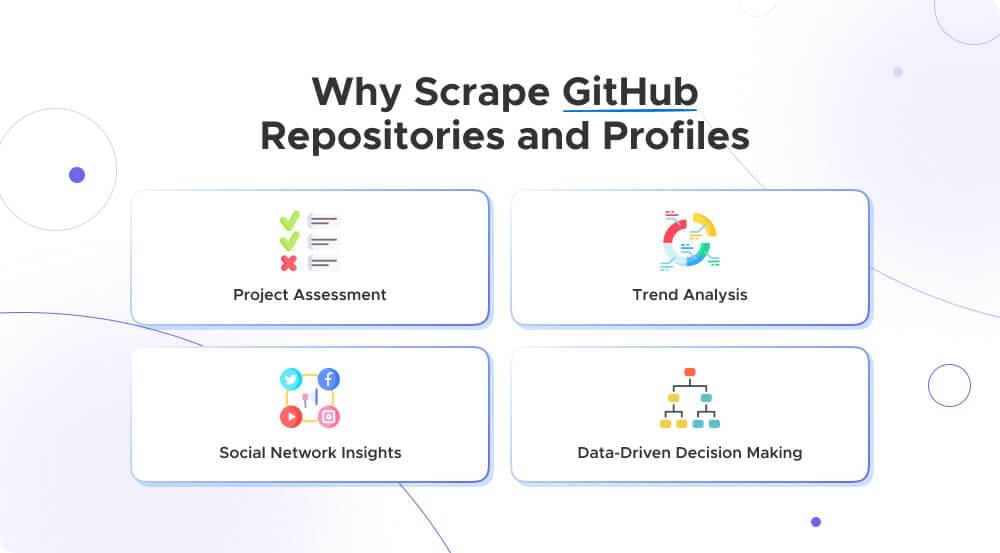 Why Scrape GitHub Repositories and Profiles

Project Assessment

Trend Analysis

Social Network Insights

Data-Driven Decision Making